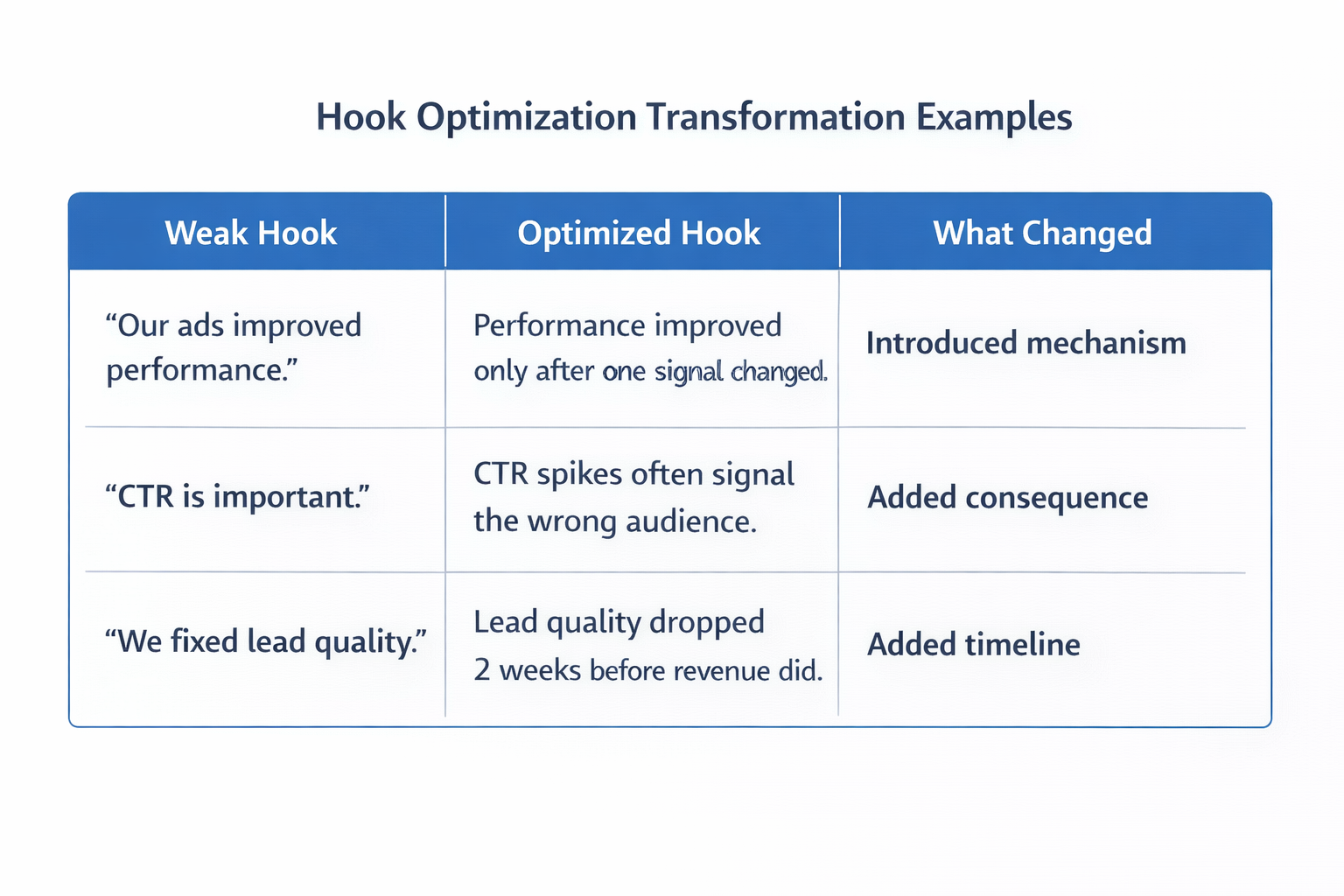 Hook Optimization Transformation Examples

| Weak Hook | Optimized Hook | What Changed |
|---|---|---|
| “Our ads improved performance.” | Performance improved only after one signal changed. | Introduced mechanism |
| “CTR is important.” | CTR spikes often signal the wrong audience. | Added consequence |
| “We fixed lead quality.” | Lead quality dropped 2 weeks before revenue did. | Added timeline |